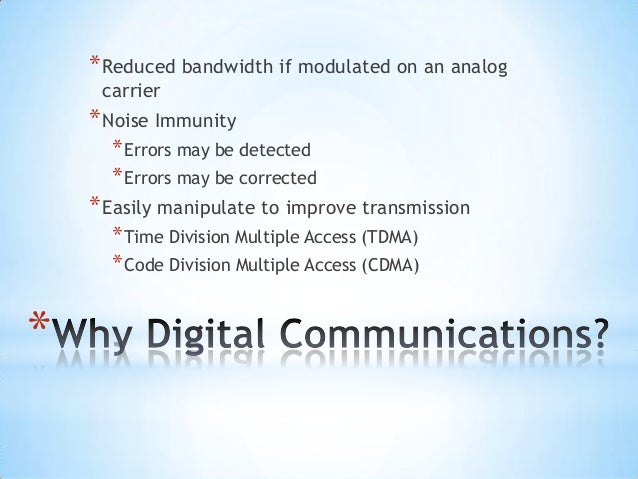 *Reduced bandwidth if modulated on an analog carrier
*Noise Immunity
*Errors may be detected
*Errors may be corrected
*Easily manipulate to improve transmission
*Time Division Multiple Access (TDMA)
*Code Division Multiple Access (CDMA)

*Why Digital Communications?